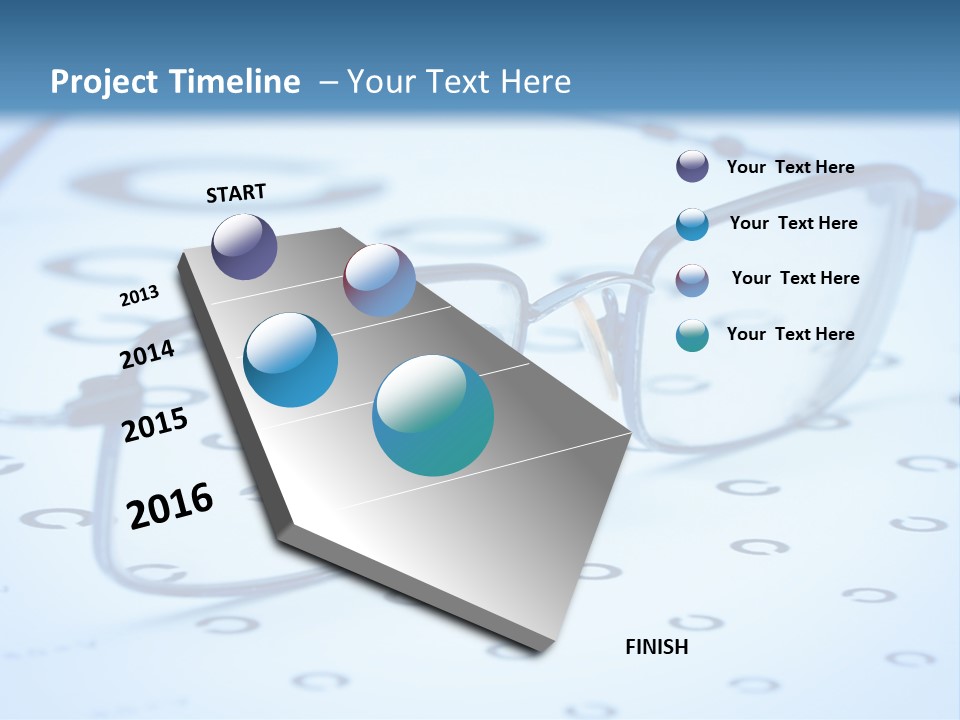 Project Timeline – Your Text Here

START

2013

2014

2015

2016

FINISH

Your Text Here

Your Text Here

Your Text Here

Your Text Here